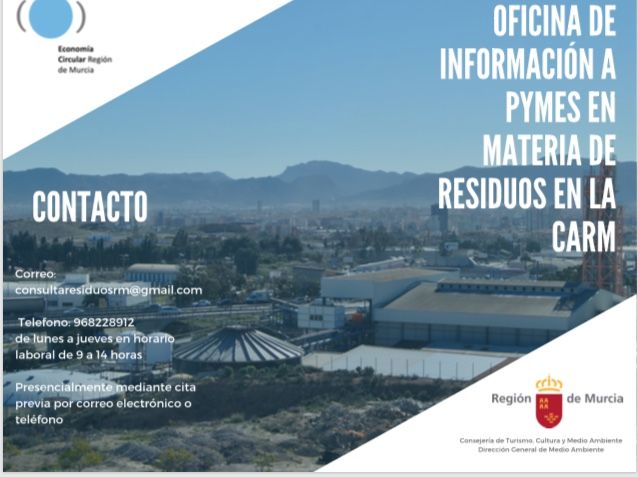 Economía Circular Región de Murcia

OFICINA DE INFORMACIÓN A PYMES EN MATERIA DE RESIDUOS EN LA CARM

CONTACTO

Correo:
consultaresiduosrm@gmail.com

Telefono: 968228912
de lunes a jueves en horario laboral de 9 a 14 horas

Presencialmente mediante cita previa por correo electrónico o teléfono

Región de Murcia

Consejería de Turismo, Cultura y Medio Ambiente
Dirección General de Medio Ambiente